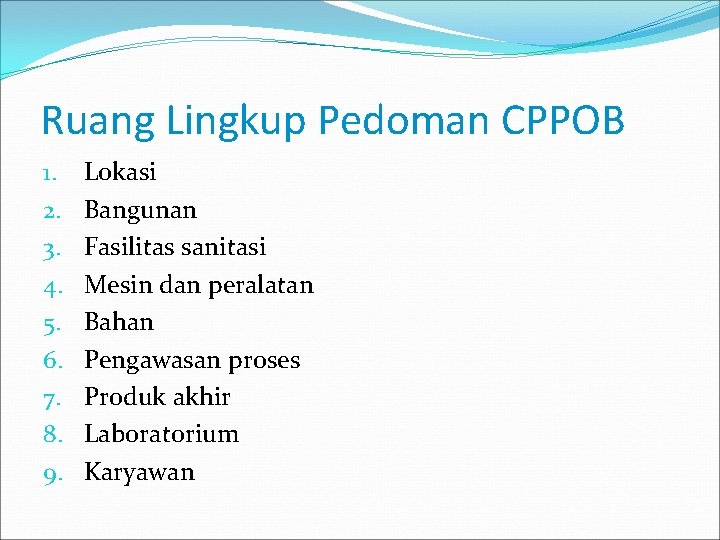 Ruang Lingkup Pedoman CPPOB

1. Lokasi
2. Bangunan
3. Fasilitas sanitasi
4. Mesin dan peralatan
5. Bahan
6. Pengawasan proses
7. Produk akhir
8. Laboratorium
9. Karyawan